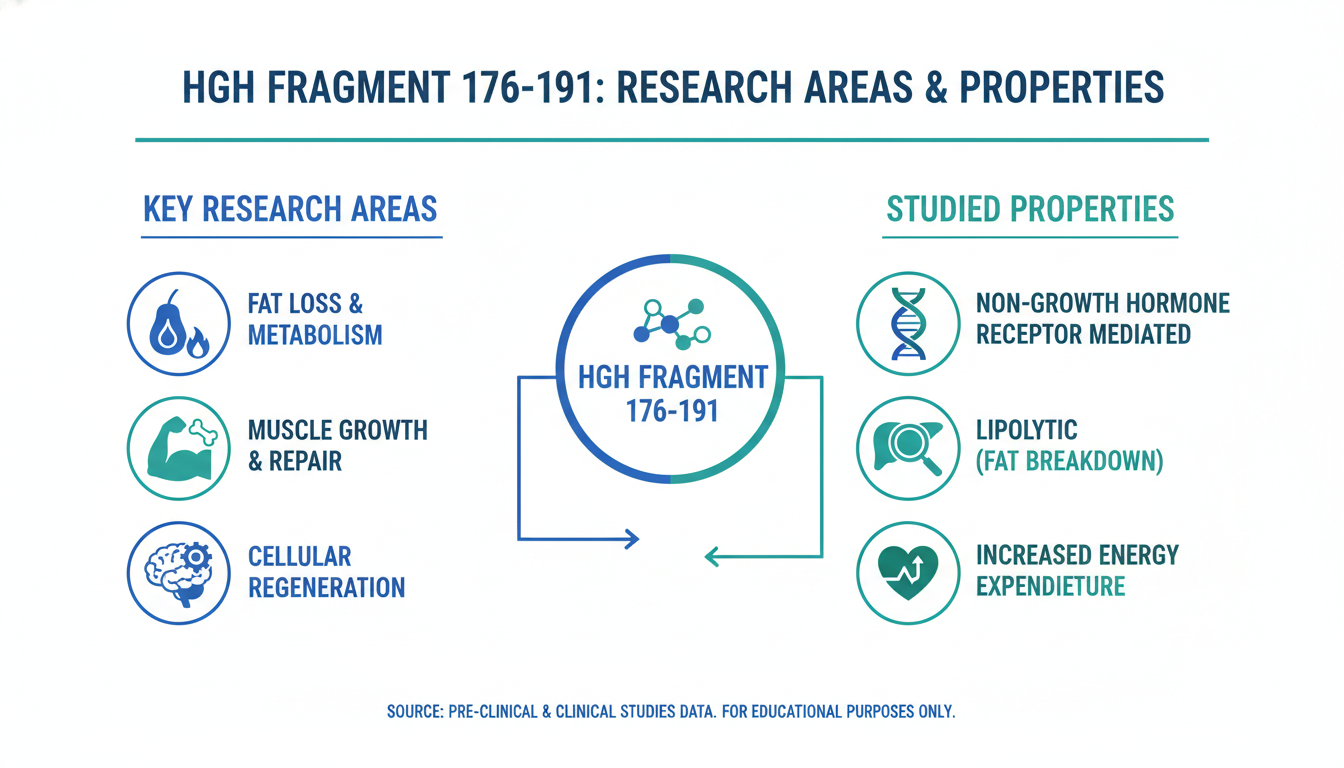 HGH FRAGMENT 176-191: RESEARCH AREAS & PROPERTIES

KEY RESEARCH AREAS

FAT LOSS & METABOLISM

MUSCLE GROWTH & REPAIR

CELLULAR REGENERATION

HGH FRAGMENT 176-191

STUDIED PROPERTIES

NON-GROWTH HORMONE RECEPTOR MEDIATED

LIPOLYTIC (FAT BREAKDOWN)

INCREASED ENERGY EXPENDIETURE

SOURCE: PRE-CLINICAL & CLINICAL STUDIES DATA. FOR EDUCATIONAL PURPOSES ONLY.